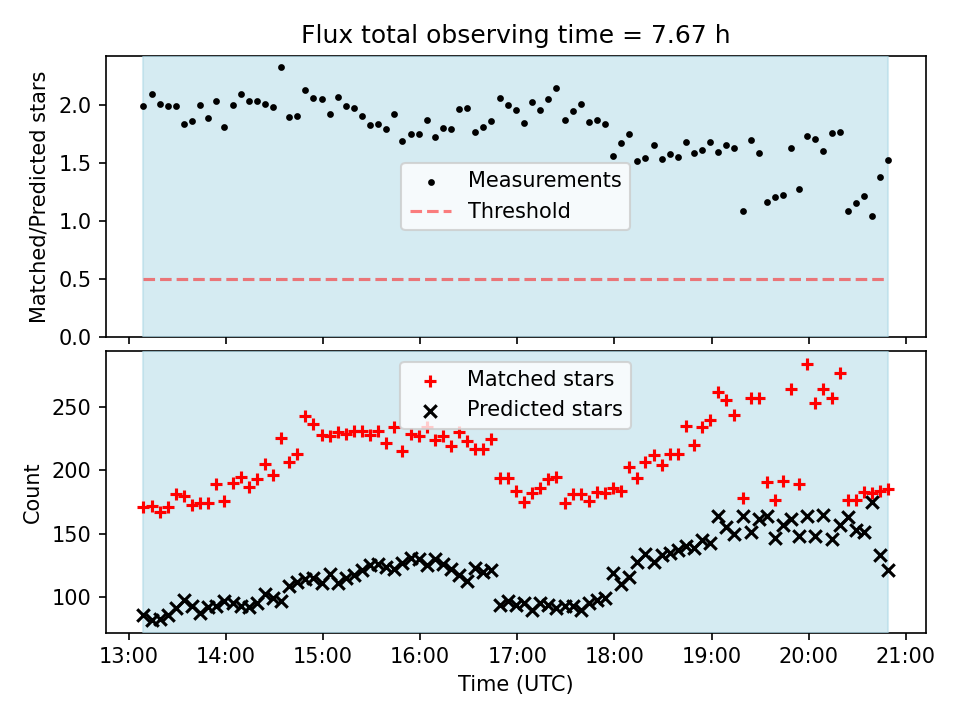 Flux total observing time = 7.67 h

Matched/Predicted stars

2.0
1.5
1.0
0.5
0.0

Measurements
Threshold

Count

250
200
150
100

Matched stars
Predicted stars

13:00 14:00 15:00 16:00 17:00 18:00 19:00 20:00 21:00

Time (UTC)